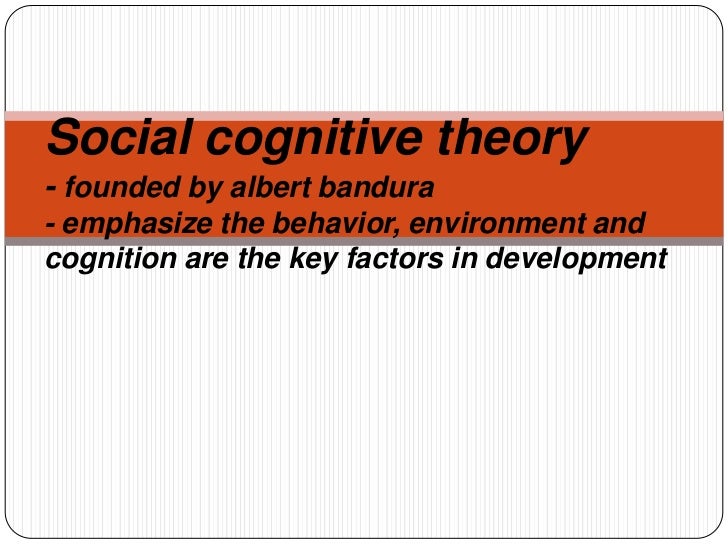 Social cognitive theory
- founded by albert bandura
- emphasize the behavior, environment and cognition are the key factors in development